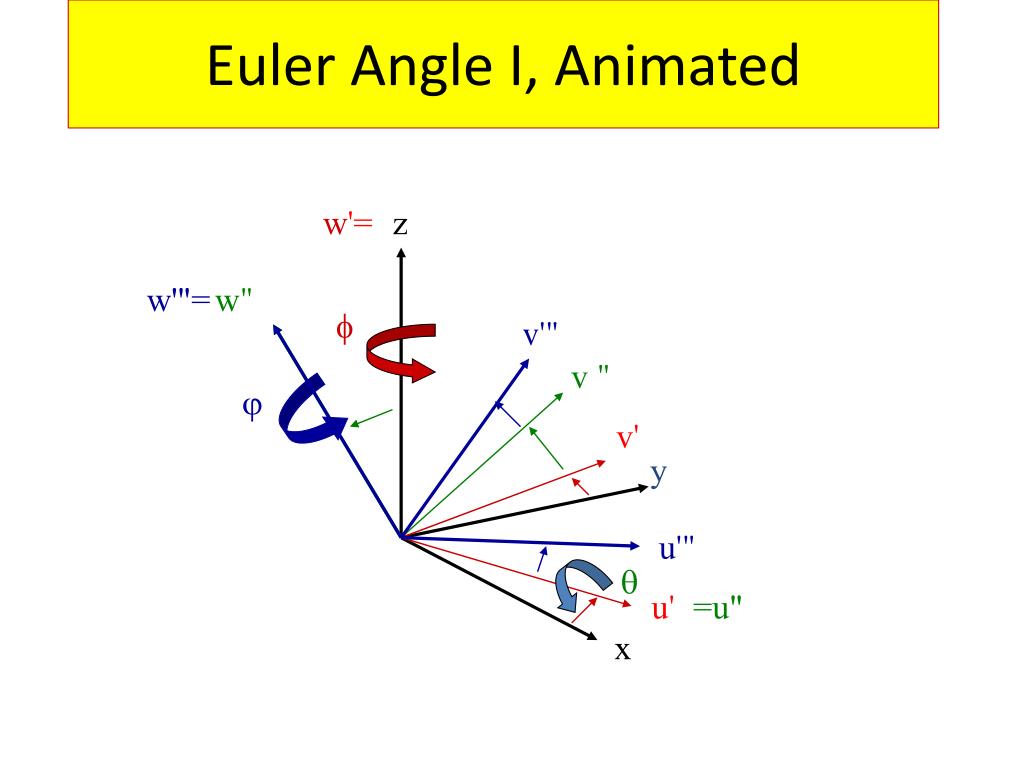 Euler Angle I, Animated

w'= z

w'''= w''

$\phi$

v'''

v ''

$\varphi$

v'

y

u'''

$\theta$

u' =u''

x